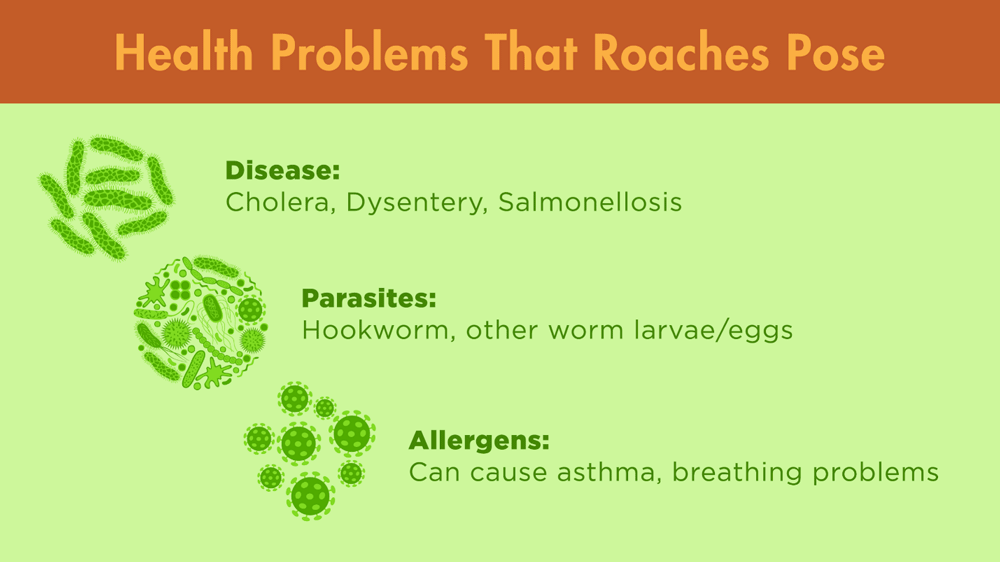 Health Problems That Roaches Pose

Disease:
Cholera, Dysentery, Salmonellosis

Parasites:
Hookworm, other worm larvae/eggs

Allergens:
Can cause asthma, breathing problems